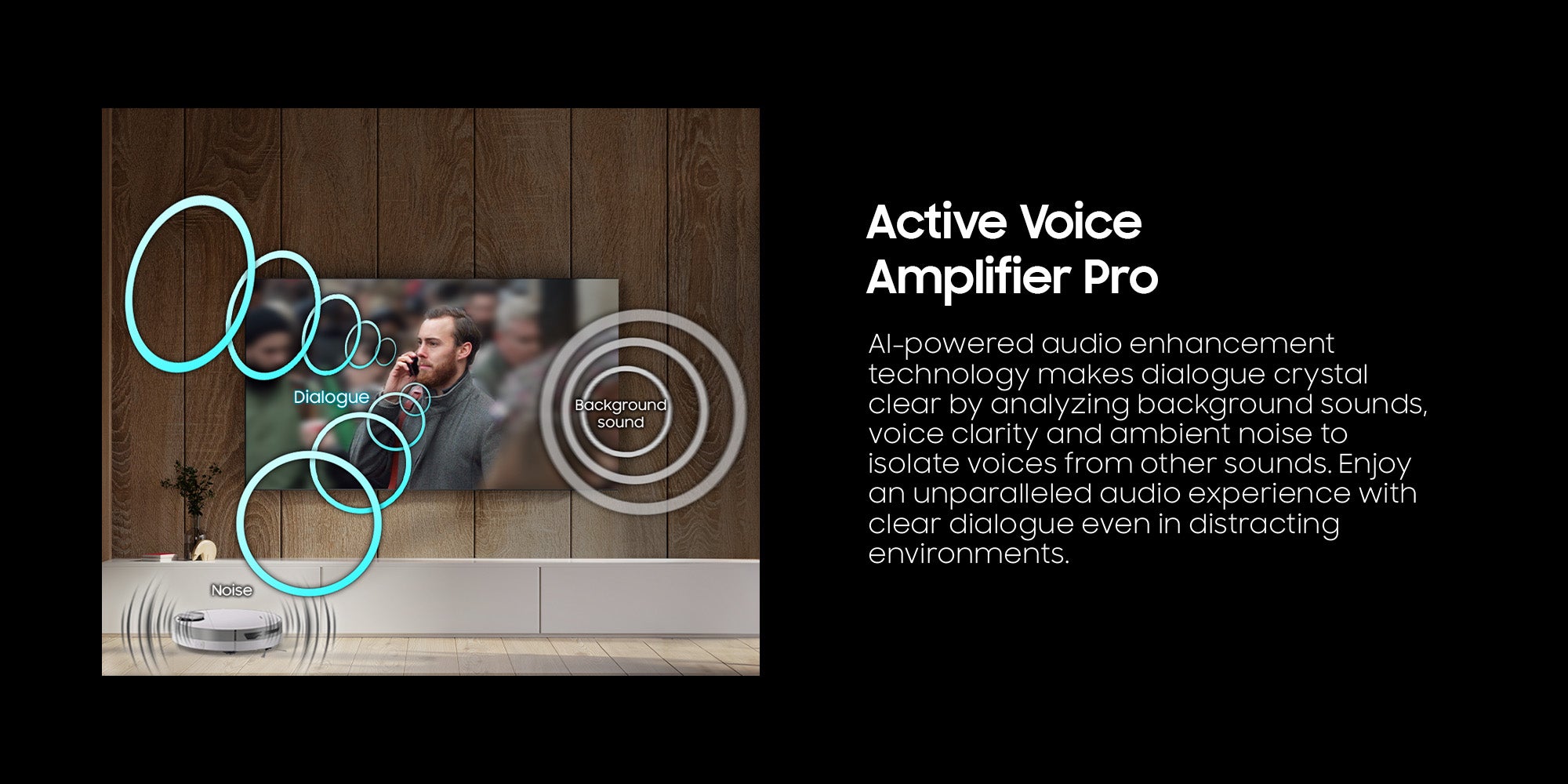 Dialogue

Background sound

Noise

Active Voice Amplifier Pro

AI-powered audio enhancement technology makes dialogue crystal clear by analyzing background sounds, voice clarity and ambient noise to isolate voices from other sounds. Enjoy an unparalleled audio experience with clear dialogue even in distracting environments.